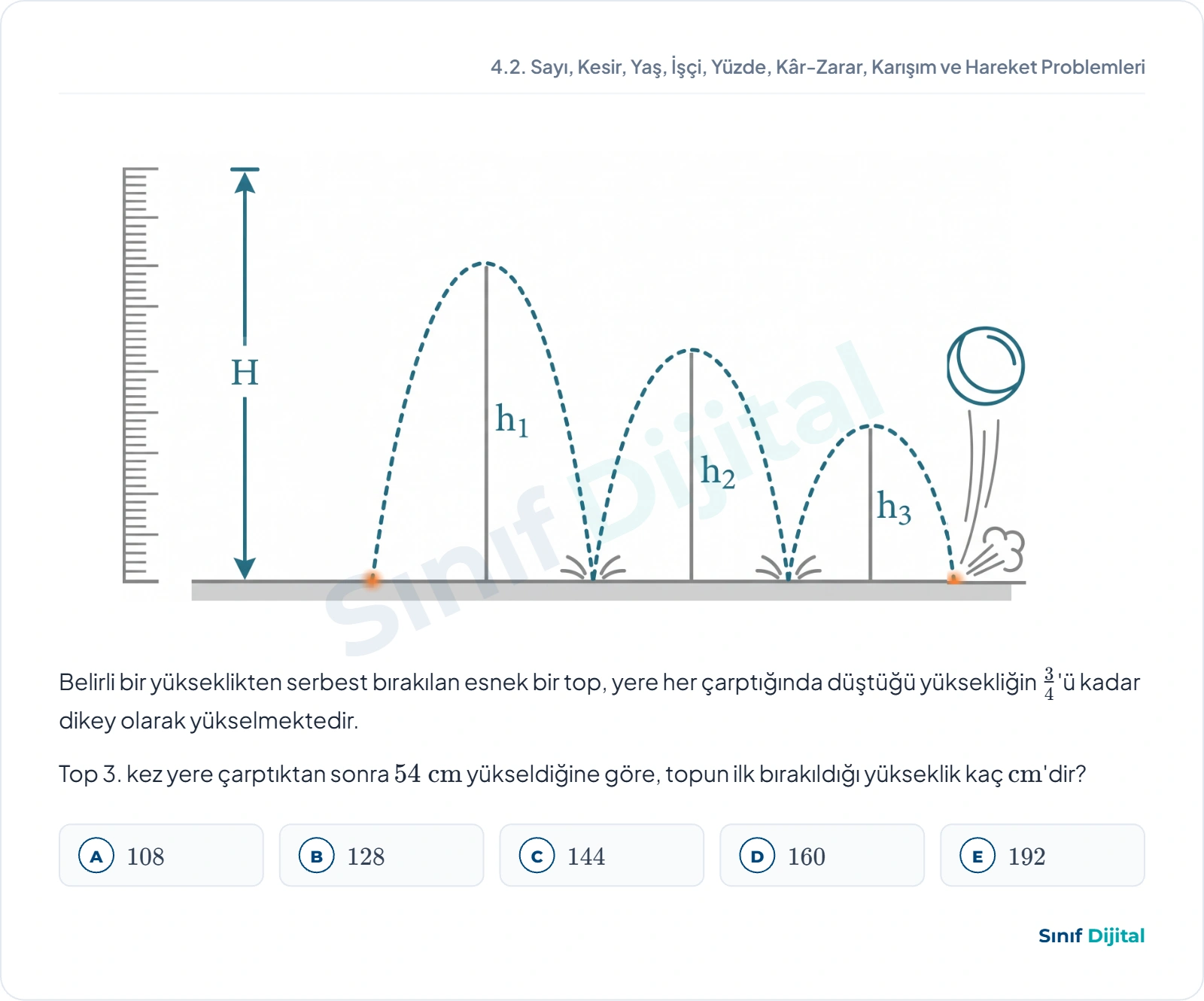 4.2. Sayı, Kesir, Yaş, İşçi, Yüzde, Kâr-Zarar, Karışım ve Hareket Problemleri

H

$h_1$

$h_2$

$h_3$

Sınıf Dijital

Belirli bir yükseklikten serbest bırakılan esnek bir top, yere her çarptığında düştüğü yüksekliğin $\frac{3}{4}$'ü kadar dikey olarak yükselmektedir.

Top 3. kez yere çarptıktan sonra $54$ cm yükseldiğine göre, topun ilk bırakıldığı yükseklik kaç cm'dir?

A 108

B 128

C 144

D 160

E 192

Sınıf Dijital